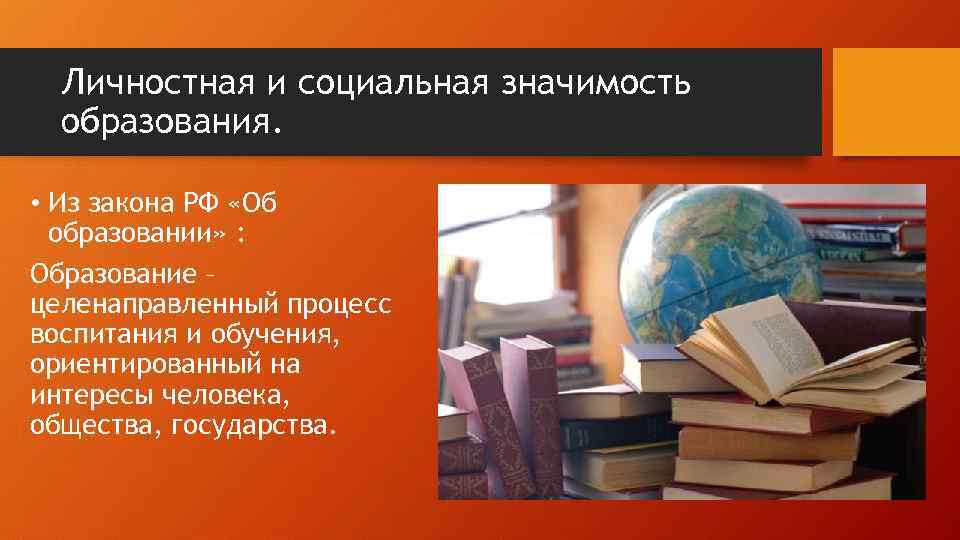 Личностная и социальная значимость образования.

• Из закона РФ «Об образовании» :

Образование – целенаправленный процесс воспитания и обучения, ориентированный на интересы человека, общества, государства.